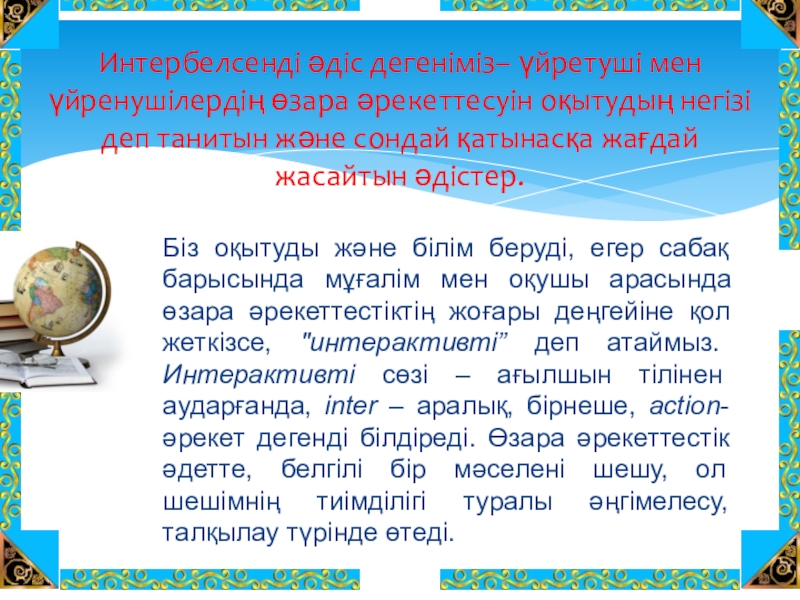 Интербелсенді әдіс дегеніміз– үйретуші мен үйренушілердің өзара әрекеттесуін оқытудың негізі деп танитын және сондай қатынасқа жағдай жасайтын әдістер.

Біз оқытуды және білім беруді, егер сабақ барысында мұғалім мен оқушы арасында өзара әрекеттестіктің жоғары деңгейіне қол жеткізсе, "интерактивті” деп атаймыз. Интерактивті сөзі – ағылшын тілінен аударғанда, inter – аралық, бірнеше, action-әрекет дегенді білдіреді. Өзара әрекеттестік әдетте, белгілі бір мәселені шешу, ол шешімнің тиімділігі туралы әңгімелесу, талқылау түрінде өтеді.